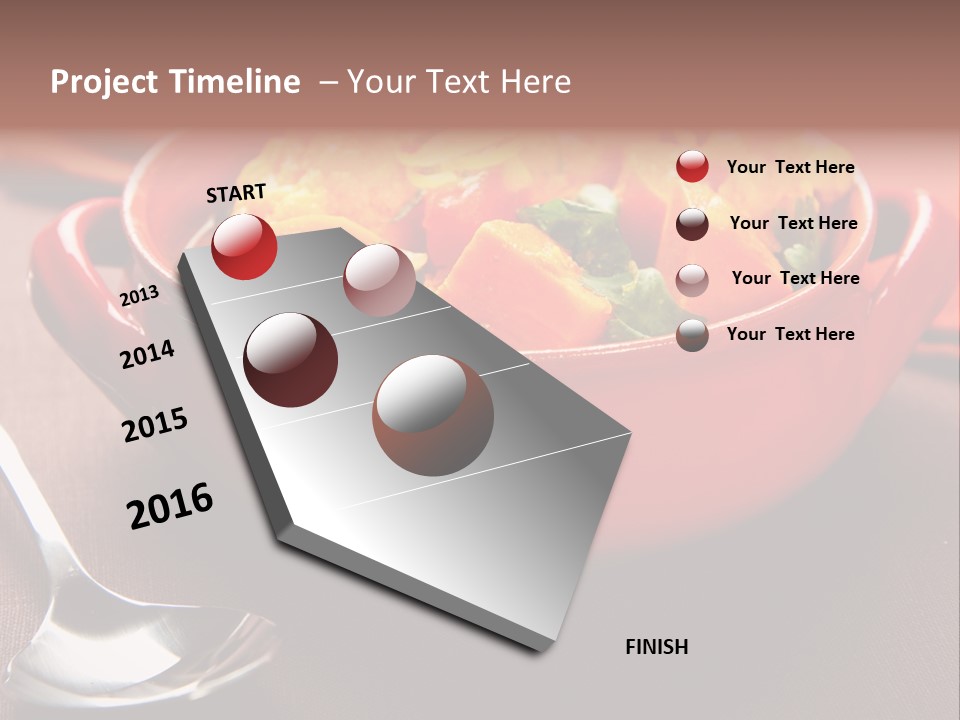 Project Timeline – Your Text Here

START

2013

2014

2015

2016

FINISH

Your Text Here

Your Text Here

Your Text Here

Your Text Here